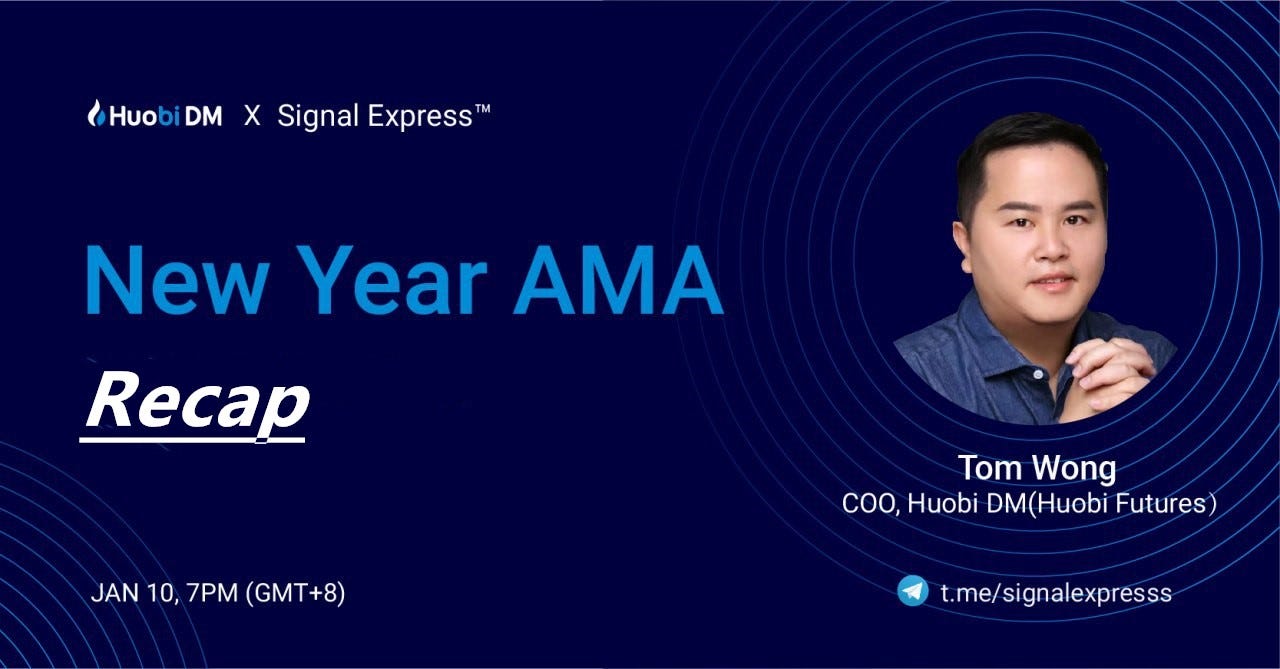 Huobi DM X Signal Express™

New Year AMA

Recap

Tom Wong
COO, Huobi DM(Huobi Futures)

JAN 10, 7PM (GMT+8)

t.me/signalexpresss